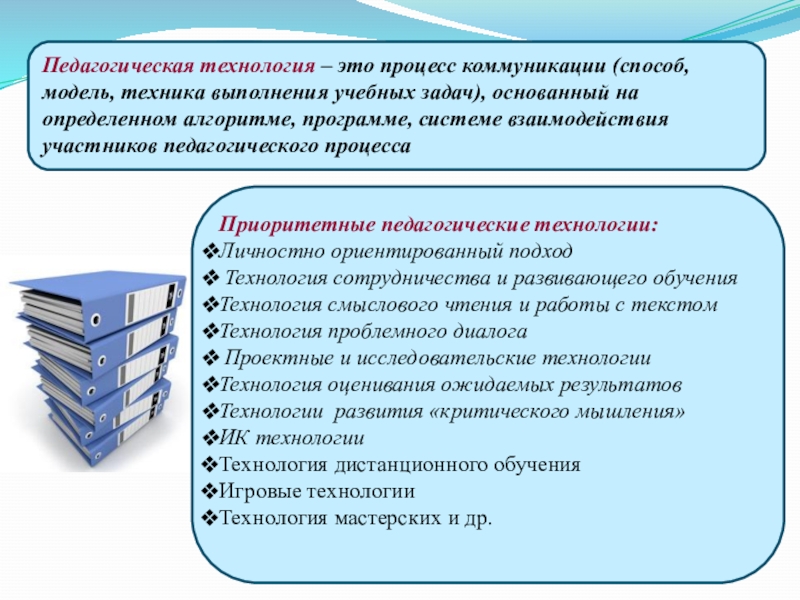 Педагогическая технология – это процесс коммуникации (способ, модель, техника выполнения учебных задач), основанный на определенном алгоритме, программе, системе взаимодействия участников педагогического процесса

Приоритетные педагогические технологии:
❖Личностно ориентированный подход
❖ Технология сотрудничества и развивающего обучения
❖Технология смыслового чтения и работы с текстом
❖Технология проблемного диалога
❖ Проектные и исследовательские технологии
❖Технология оценивания ожидаемых результатов
❖Технологии развития «критического мышления»
❖ИК технологии
❖Технология дистанционного обучения
❖Игровые технологии
❖Технология мастерских и др.